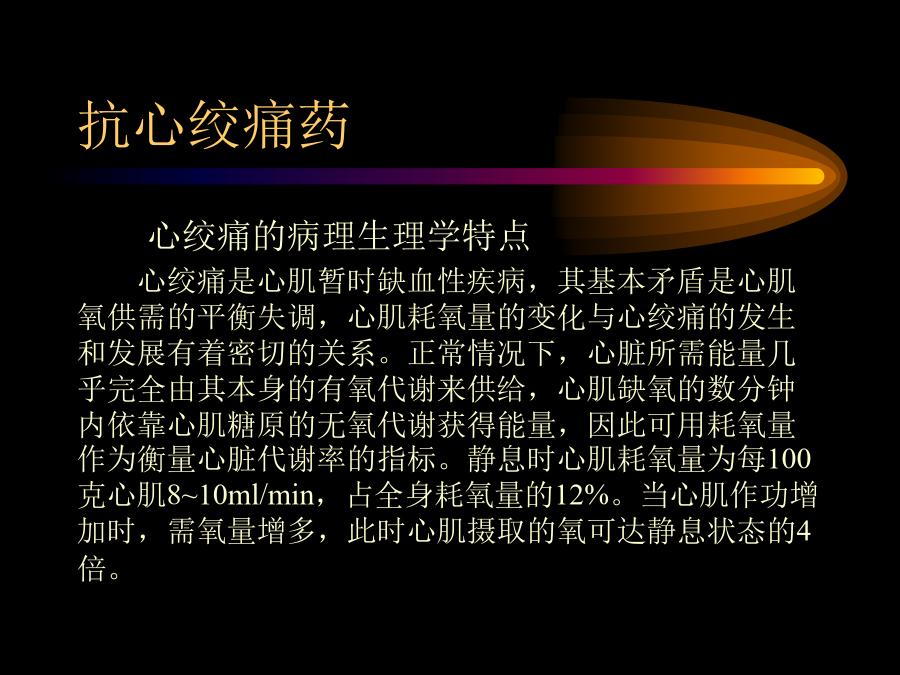 抗心绞痛药

心绞痛的病理生理学特点

心绞痛是心肌暂时缺血性疾病，其基本矛盾是心肌氧供需的平衡失调，心肌耗氧量的变化与心绞痛的发生和发展有着密切的关系。正常情况下，心脏所需能量几乎完全由其本身的有氧代谢来供给，心肌缺氧的数分钟内依靠心肌糖原的无氧代谢获得能量，因此可用耗氧量作为衡量心脏代谢率的指标。静息时心肌耗氧量为每100克心肌8~10ml/min，占全身耗氧量的12%。当心肌作功增加时，需氧量增多，此时心肌摄取的氧可达静息状态的4倍。